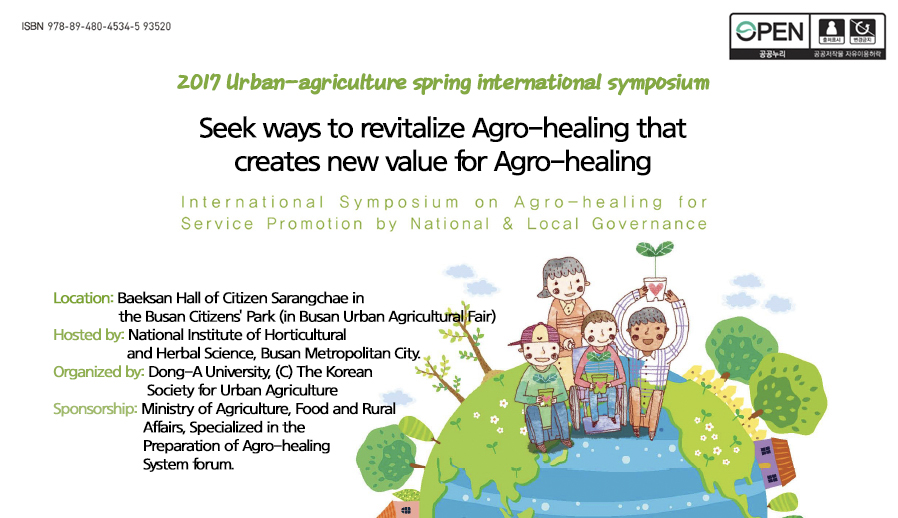 ISBN 978-89-480-4534-5 93520

OPEN
출처표시 변경금지
공공누리 공공저작물 자유이용허락

2017 Urban-agriculture spring international symposium

Seek ways to revitalize Agro-healing that creates new value for Agro-healing

International Symposium on Agro-healing for Service Promotion by National & Local Governance

Location: Baeksan Hall of Citizen Sarangchae in the Busan Citizens' Park (in Busan Urban Agricultural Fair)
Hosted by: National Institute of Horticultural and Herbal Science, Busan Metropolitan City.
Organized by: Dong-A University, (C) The Korean Society for Urban Agriculture
Sponsorship: Ministry of Agriculture, Food and Rural Affairs, Specialized in the Preparation of Agro-healing System forum.